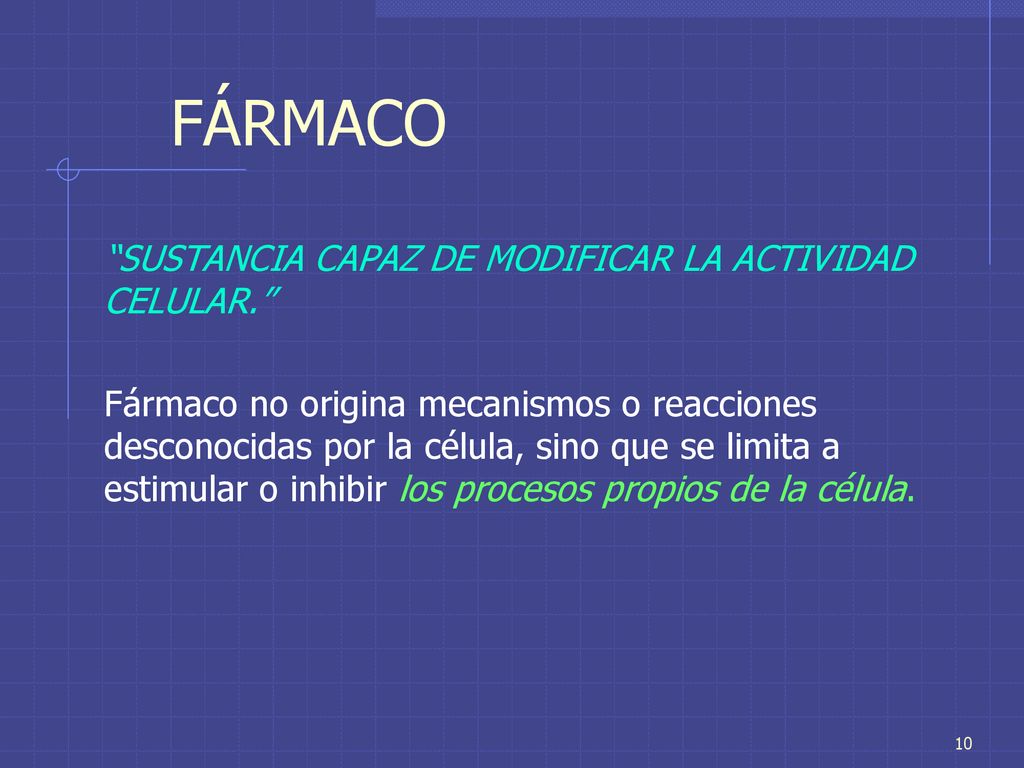 FÁRMACO

"SUSTANCIA CAPAZ DE MODIFICAR LA ACTIVIDAD CELULAR."

Fármaco no origina mecanismos o reacciones desconocidas por la célula, sino que se limita a estimular o inhibir los procesos propios de la célula.

10